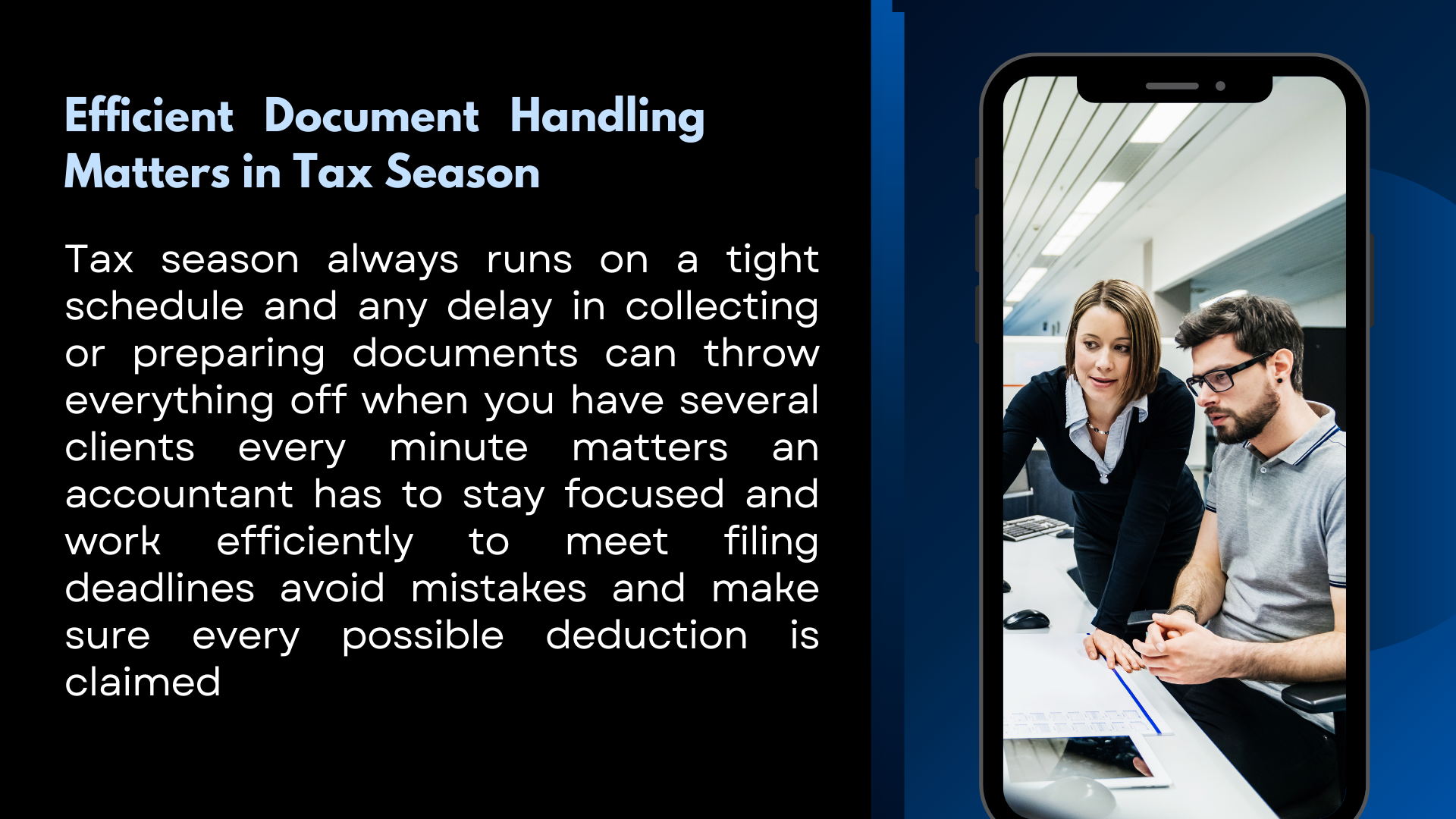 Efficient Document Handling Matters in Tax Season

Tax season always runs on a tight schedule and any delay in collecting or preparing documents can throw everything off when you have several clients every minute matters an accountant has to stay focused and work efficiently to meet filing deadlines avoid mistakes and make sure every possible deduction is claimed